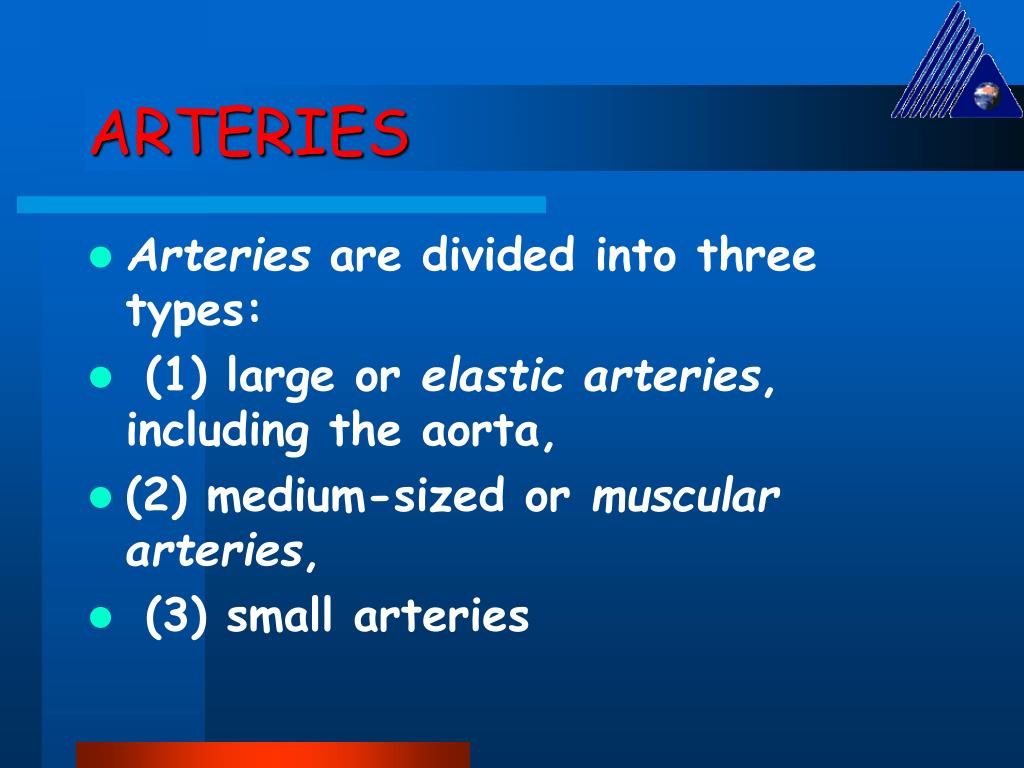 ARTERIES

- Arteries are divided into three types:
- (1) large or elastic arteries, including the aorta,
- (2) medium-sized or muscular arteries,
- (3) small arteries